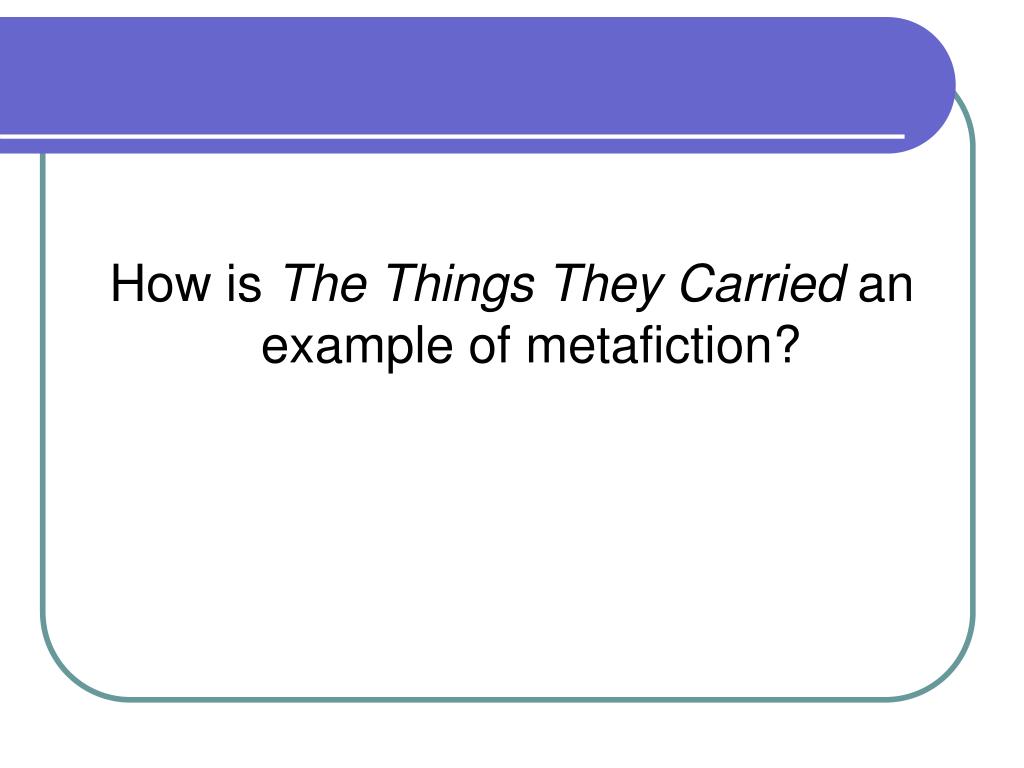 How is The Things They Carried an example of metafiction?